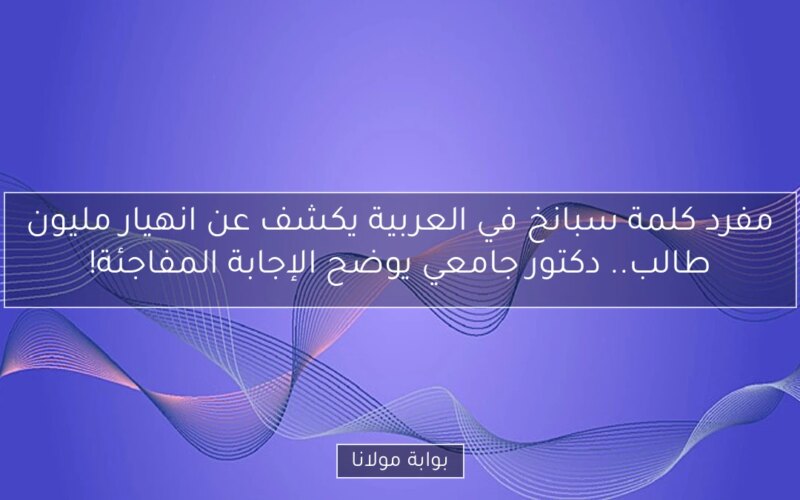 مفرد كلمة سبانخ في العربية يكشف عن انهيار مليون طالب.. دكتور جامعي يوضح الإجابة المفاجئة!

بوابة مولانا